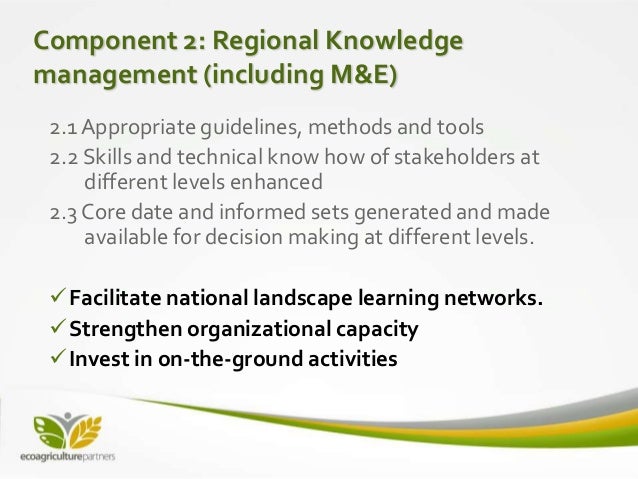 Component 2: Regional Knowledge management (including M&E)

2.1 Appropriate guidelines, methods and tools
2.2 Skills and technical know how of stakeholders at different levels enhanced
2.3 Core date and informed sets generated and made available for decision making at different levels.

✓ Facilitate national landscape learning networks.
✓ Strengthen organizational capacity
✓ Invest in on-the-ground activities

ecoagriculturepartners